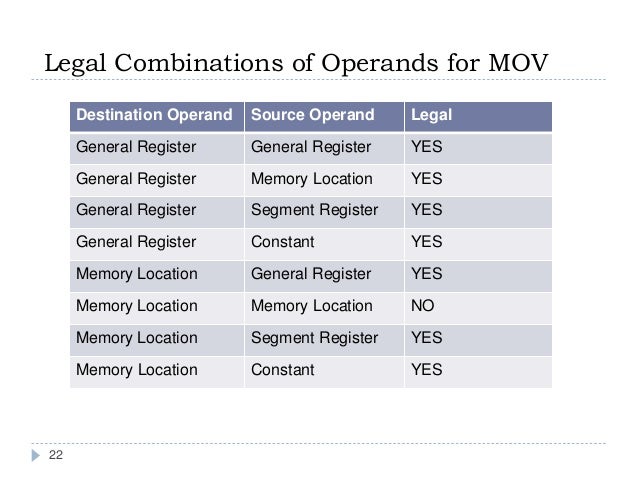 Legal Combinations of Operands for MOV

| Destination Operand | Source Operand | Legal |
|---|---|---|
| General Register | General Register | YES |
| General Register | Memory Location | YES |
| General Register | Segment Register | YES |
| General Register | Constant | YES |
| Memory Location | General Register | YES |
| Memory Location | Memory Location | NO |
| Memory Location | Segment Register | YES |
| Memory Location | Constant | YES |

22